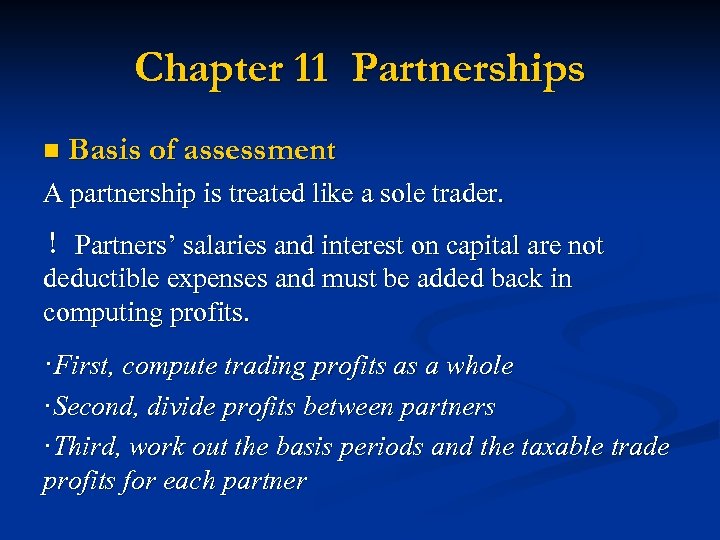 Chapter 11 Partnerships

■ Basis of assessment

A partnership is treated like a sole trader.

！ Partners’ salaries and interest on capital are not deductible expenses and must be added back in computing profits.

·First, compute trading profits as a whole

·Second, divide profits between partners

·Third, work out the basis periods and the taxable trade profits for each partner